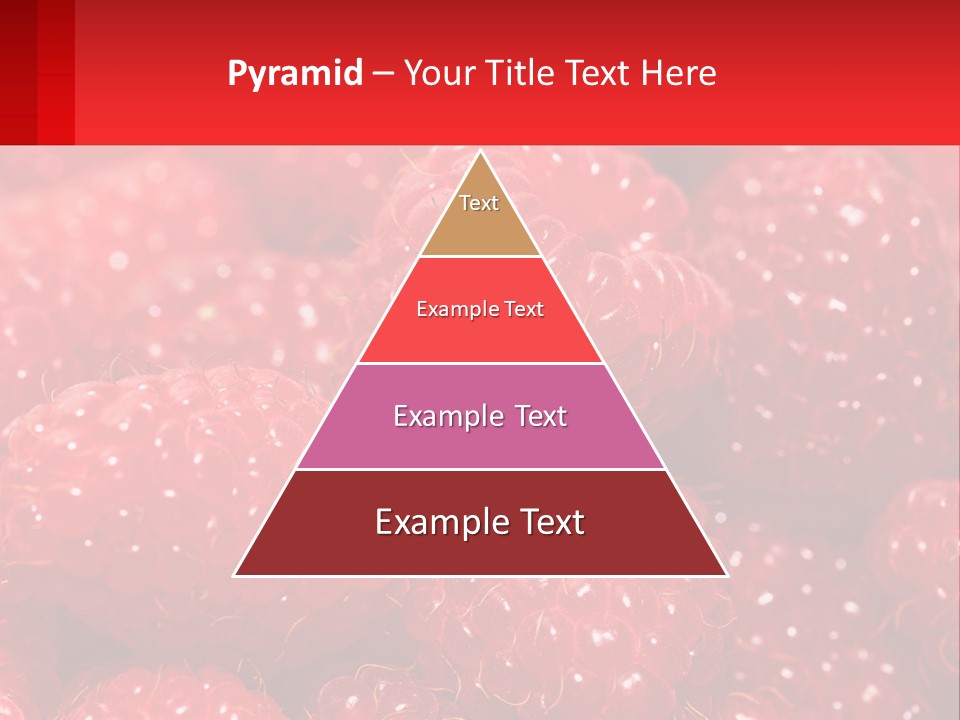 Pyramid – Your Title Text Here

Text

Example Text

Example Text

Example Text